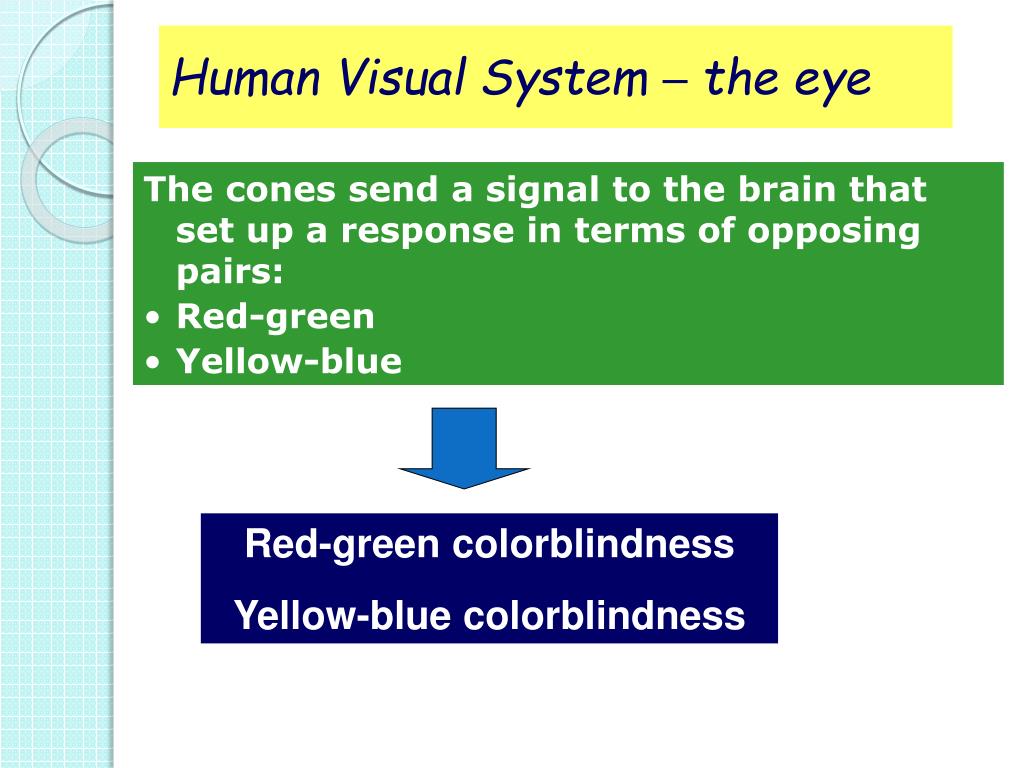 Human Visual System – the eye

The cones send a signal to the brain that set up a response in terms of opposing pairs:
• Red-green
• Yellow-blue

Red-green colorblindness

Yellow-blue colorblindness